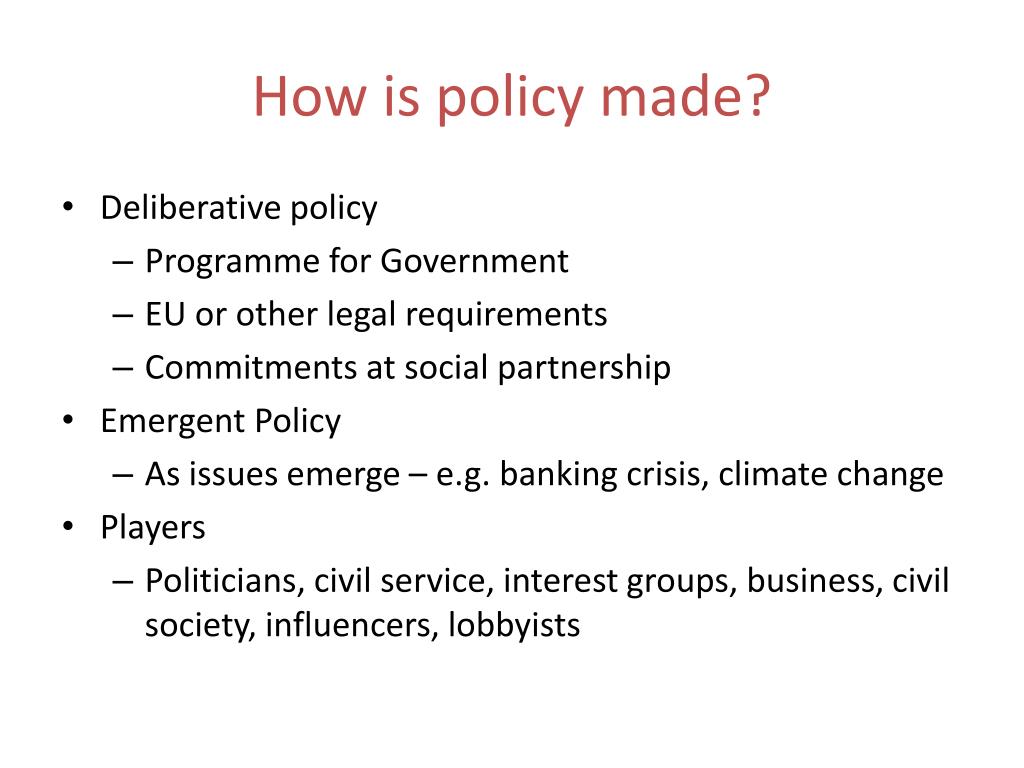 How is policy made?

• Deliberative policy
– Programme for Government
– EU or other legal requirements
– Commitments at social partnership
• Emergent Policy
– As issues emerge – e.g. banking crisis, climate change
• Players
– Politicians, civil service, interest groups, business, civil society, influencers, lobbyists